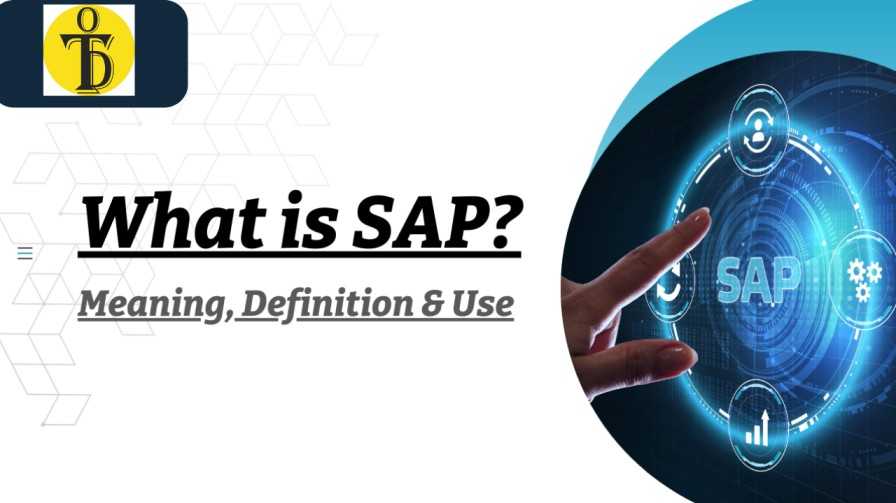 OTD

What is SAP?

Meaning, Definition & Use

SAP